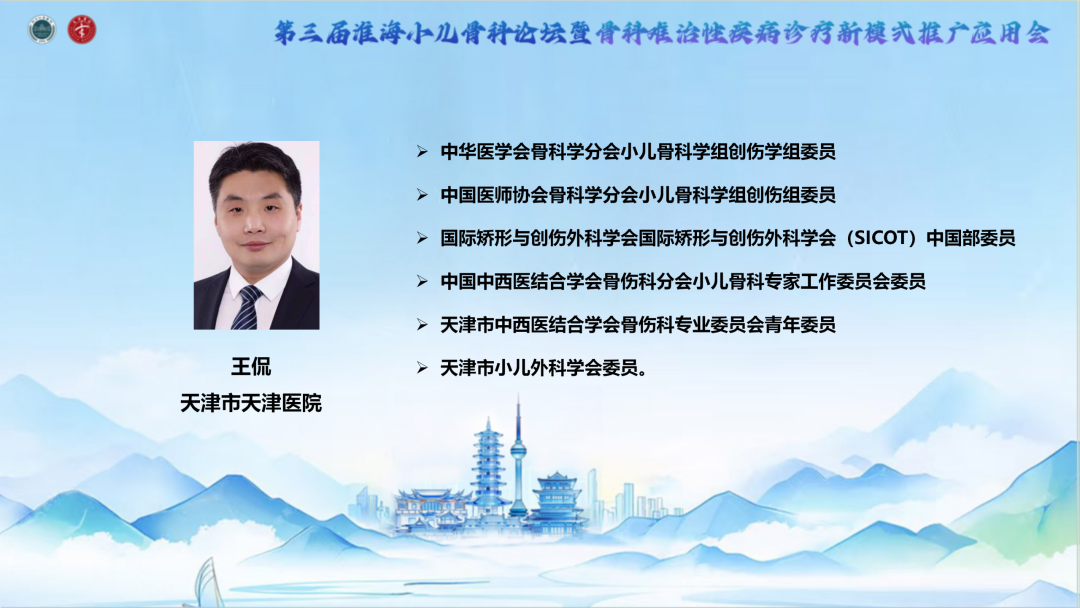 第三届淮海小儿骨科论坛暨骨科难治性疾病诊疗新模式推广应用会

王侃
天津市天津医院

➢ 中华医学会骨科学分会小儿骨科学组创伤学组委员
➢ 中国医师协会骨科学分会小儿骨科学组创伤组委员
➢ 国际矫形与创伤外科学会国际矫形与创伤外科学会（SICOT）中国部委员
➢ 中国中西医结合学会骨伤科分会小儿骨科专家工作委员会委员
➢ 天津市中西医结合学会骨伤科专业委员会青年委员
➢ 天津市小儿外科学会委员。